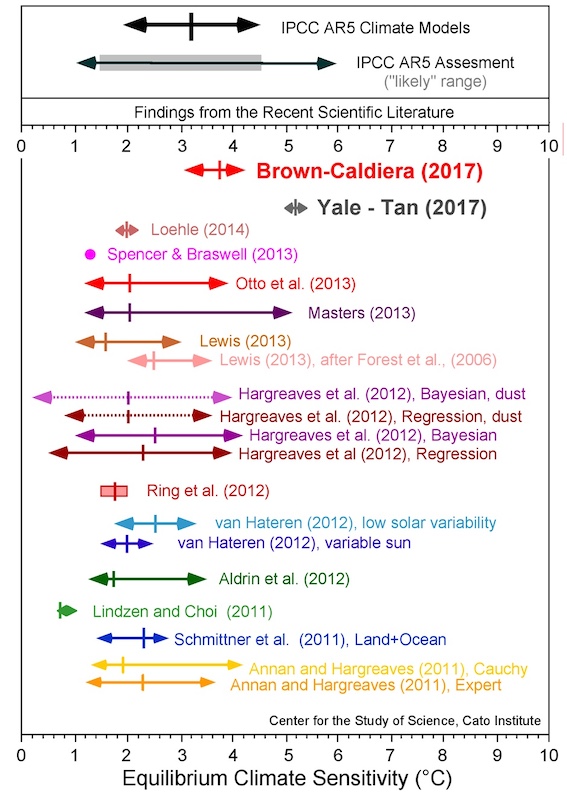 IPCC AR5 Climate Models

IPCC AR5 Assesment
("likely" range)

Findings from the Recent Scientific Literature

0 1 2 3 4 5 6 7 8 9 10

Brown-Caldiera (2017)

Yale - Tan (2017)

Loehle (2014)

Spencer & Braswell (2013)

Otto et al. (2013)

Masters (2013)

Lewis (2013)

Lewis (2013), after Forest et al., (2006)

Hargreaves et al. (2012), Bayesian, dust

Hargreaves et al. (2012), Regression, dust

Hargreaves et al. (2012), Bayesian

Hargreaves et al (2012), Regression

Ring et al. (2012)

van Hateren (2012), low solar variability

van Hateren (2012), variable sun

Aldrin et al. (2012)

Lindzen and Choi (2011)

Schmittner et al. (2011), Land+Ocean

Annan and Hargreaves (2011), Cauchy

Annan and Hargreaves (2011), Expert

Center for the Study of Science, Cato Institute

0 1 2 3 4 5 6 7 8 9 10

Equilibrium Climate Sensitivity (°C)